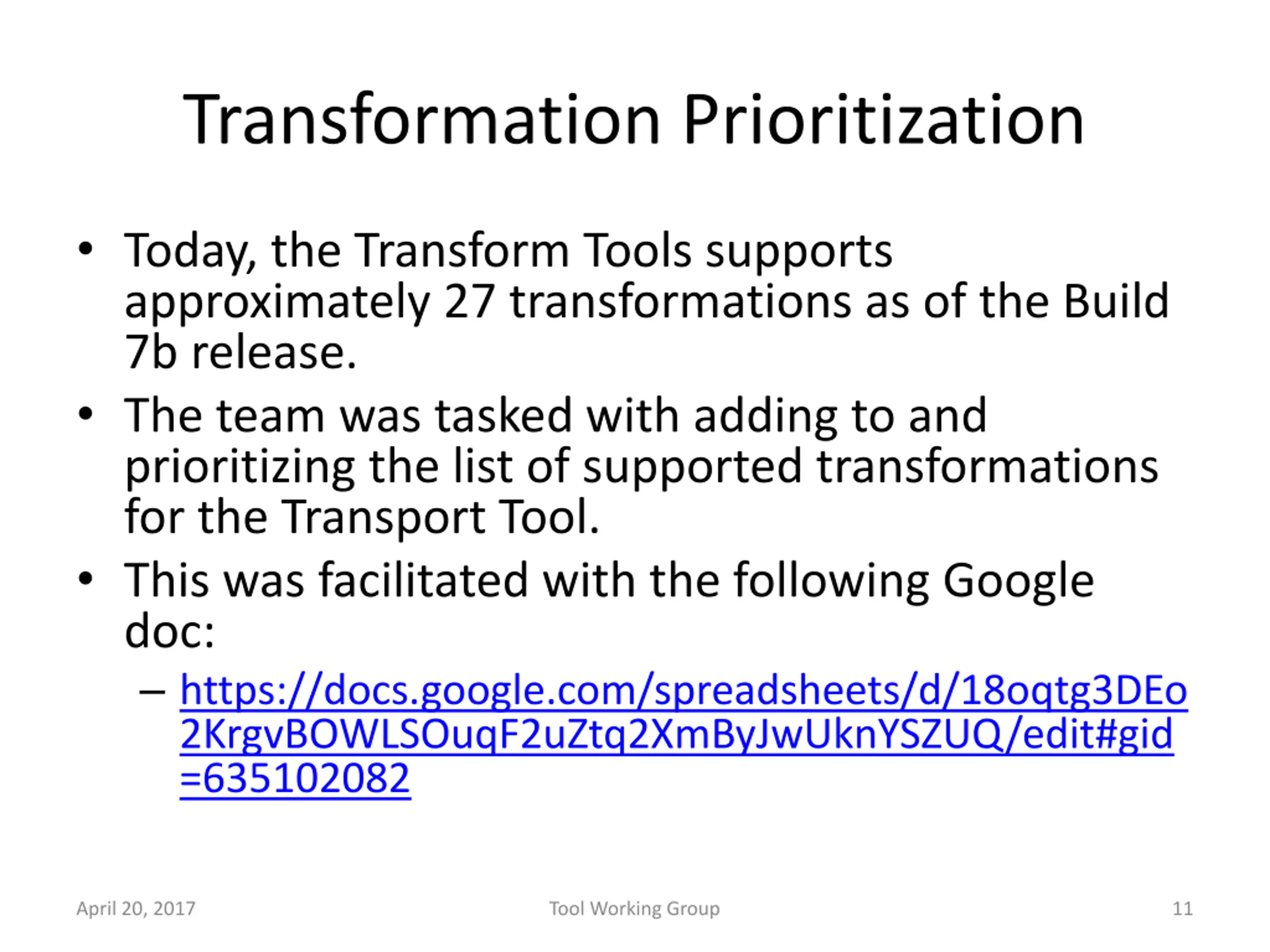 Transformation Prioritization

• Today, the Transform Tools supports approximately 27 transformations as of the Build 7b release.

• The team was tasked with adding to and prioritizing the list of supported transformations for the Transport Tool.

• This was facilitated with the following Google doc:

– https://docs.google.com/spreadsheets/d/18oqtg3DEo2KrgvBOWLSOuqF2uZtq2XmByJwUknYSZUQ/edit#gid=635102082

April 20, 2017

Tool Working Group

11